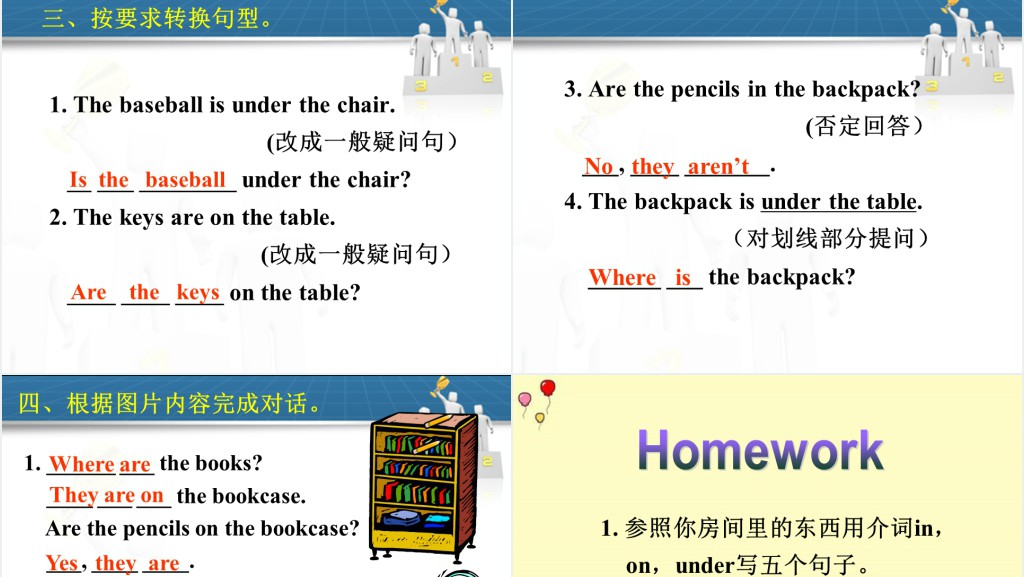 三、按要求转换句型。

1. The baseball is under the chair.

(改成一般疑问句)

Is the baseball under the chair?

2. The keys are on the table.

(改成一般疑问句)

Are the keys on the table?

3. Are the pencils in the backpack?

(否定回答)

No, they aren't.

4. The backpack is under the table.

(对划线部分提问)

Where is the backpack?

四、根据图片内容完成对话。

1. Where are the books?

They are on the bookcase.

Are the pencils on the bookcase?

Yes, they are.

Homework

1. 参照你房间里的东西用介词in, on, under写五个句子。